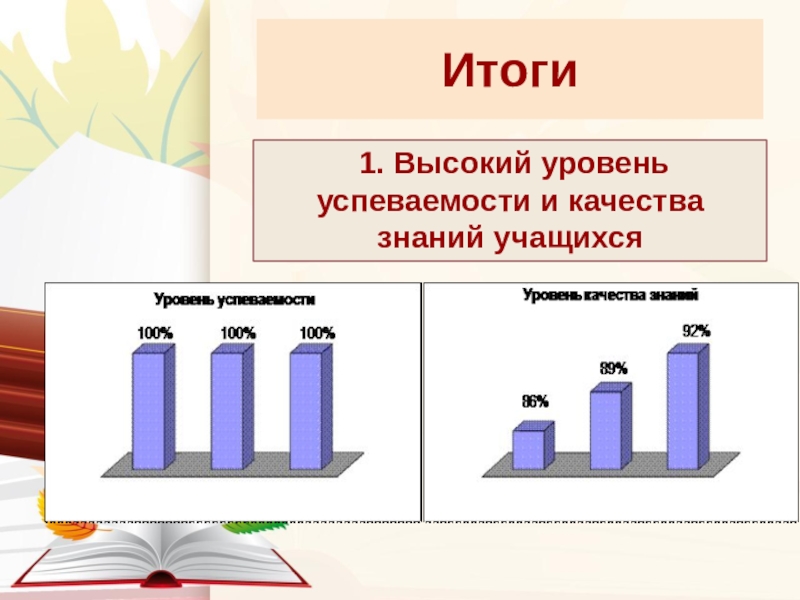 Итоги

1. Высокий уровень успеваемости и качества знаний учащихся

Уровень успеваемости

100%

100%

100%

Уровень качества знаний

86%

89%

92%